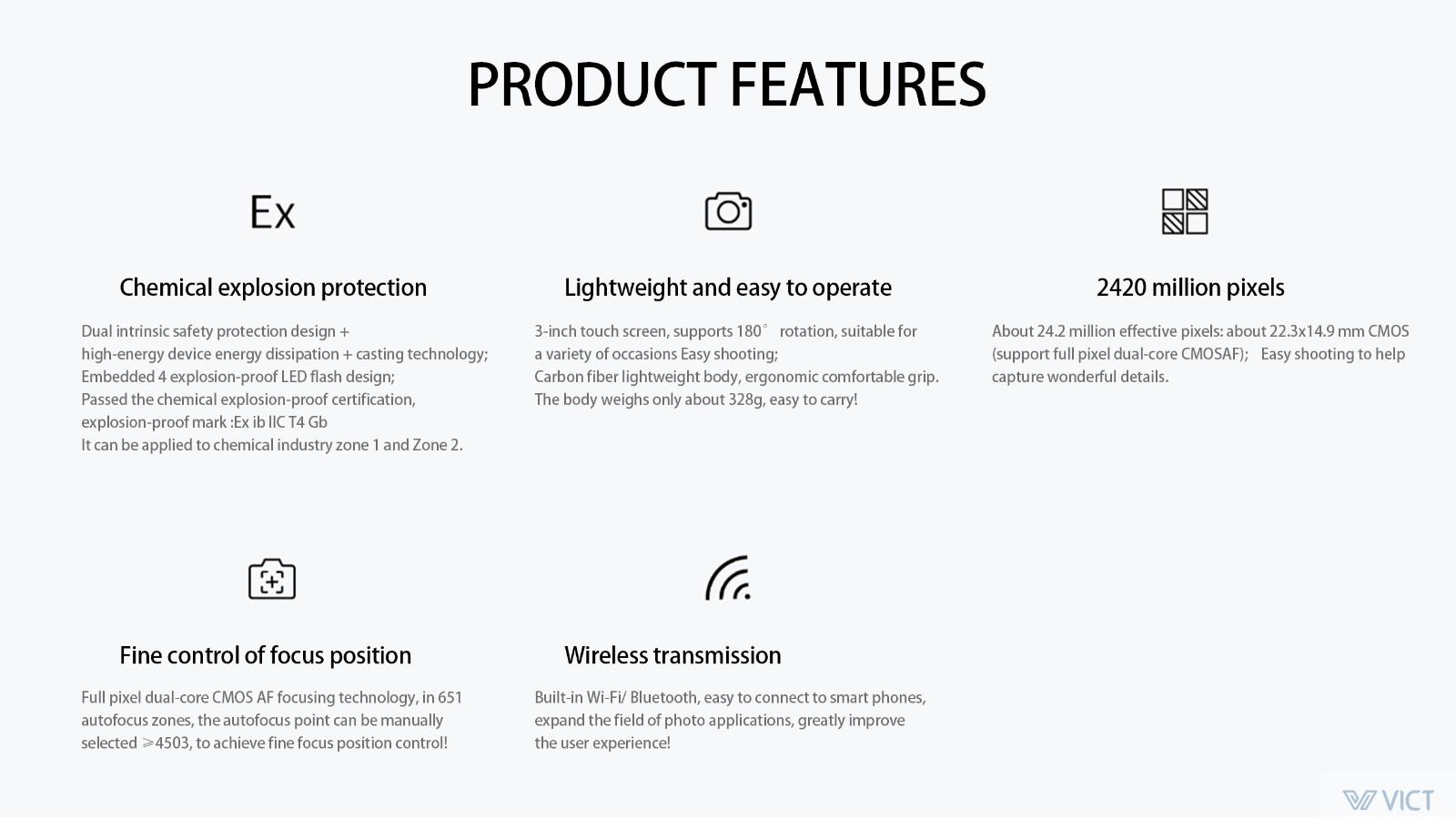 PRODUCT FEATURES

Ex

Chemical explosion protection

Dual intrinsic safety protection design + high-energy device energy dissipation + casting technology; Embedded 4 explosion-proof LED flash design; Passed the chemical explosion-proof certification, explosion-proof mark :Ex ib IIC T4 Gb It can be applied to chemical industry zone 1 and Zone 2.

Lightweight and easy to operate

3-inch touch screen, supports 180° rotation, suitable for a variety of occasions Easy shooting; Carbon fiber lightweight body, ergonomic comfortable grip. The body weighs only about 328g, easy to carry!

2420 million pixels

About 24.2 million effective pixels: about 22.3x14.9 mm CMOS (support full pixel dual-core CMOSAF); Easy shooting to help capture wonderful details.

Fine control of focus position

Full pixel dual-core CMOS AF focusing technology, in 651 autofocus zones, the autofocus point can be manually selected ≥4503, to achieve fine focus position control!

Wireless transmission

Built-in Wi-Fi/ Bluetooth, easy to connect to smart phones, expand the field of photo applications, greatly improve the user experience!

VICT